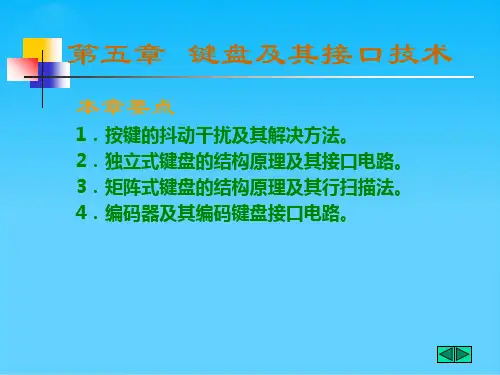 第五章 键盘及其接口技术

本章要点

1．按键的抖动干扰及其解决方法。

2．独立式键盘的结构原理及其接口电路。

3．矩阵式键盘的结构原理及其行扫描法。

4．编码器及其编码键盘接口电路。